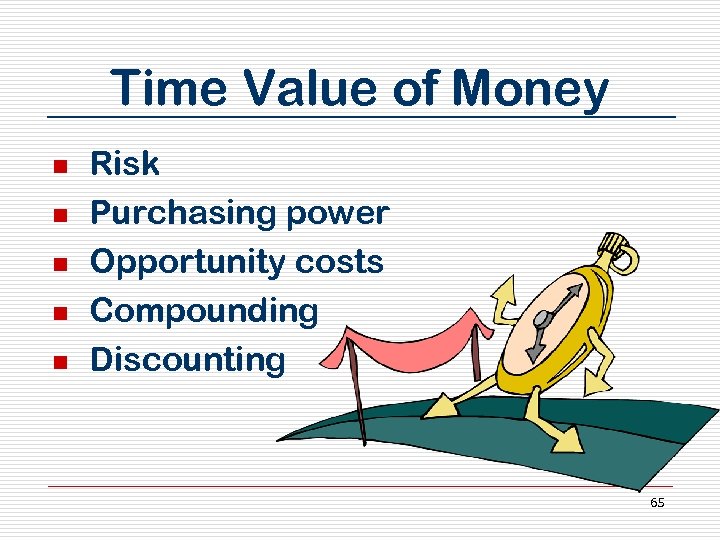 Time Value of Money

- Risk
- Purchasing power
- Opportunity costs
- Compounding
- Discounting

65